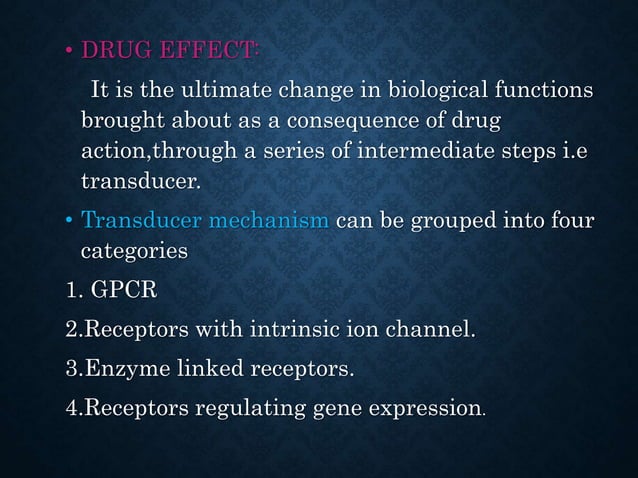 • DRUG EFFECT:

It is the ultimate change in biological functions brought about as a consequence of drug action,through a series of intermediate steps i.e transducer.

• Transducer mechanism can be grouped into four categories

1. GPCR

2.Receptors with intrinsic ion channel.

3.Enzyme linked receptors.

4.Receptors regulating gene expression.